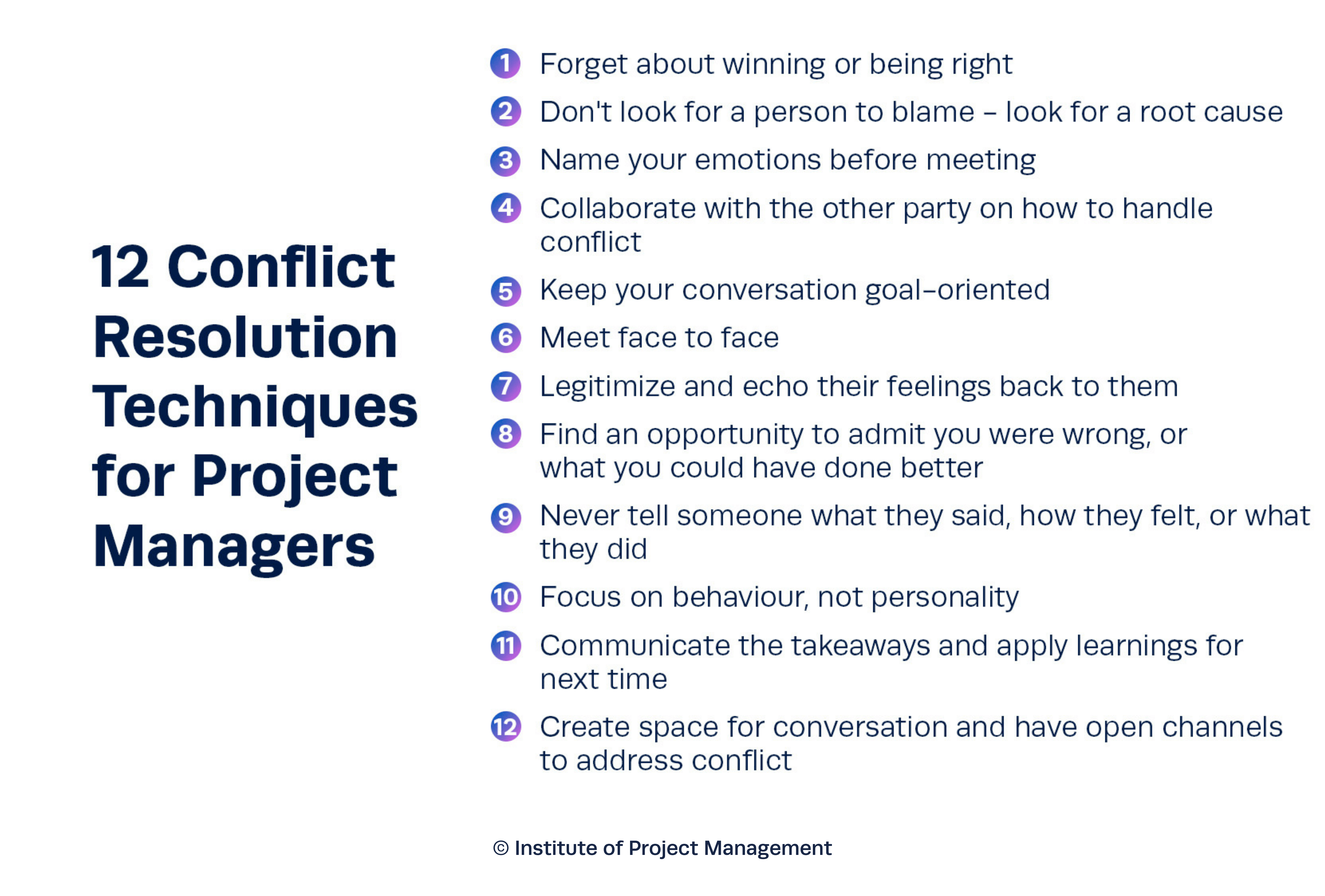 12 Conflict Resolution Techniques for Project Managers

1 Forget about winning or being right

2 Don't look for a person to blame – look for a root cause

3 Name your emotions before meeting

4 Collaborate with the other party on how to handle conflict

5 Keep your conversation goal-oriented

6 Meet face to face

7 Legitimize and echo their feelings back to them

8 Find an opportunity to admit you were wrong, or what you could have done better

9 Never tell someone what they said, how they felt, or what they did

10 Focus on behaviour, not personality

11 Communicate the takeaways and apply learnings for next time

12 Create space for conversation and have open channels to address conflict

© Institute of Project Management